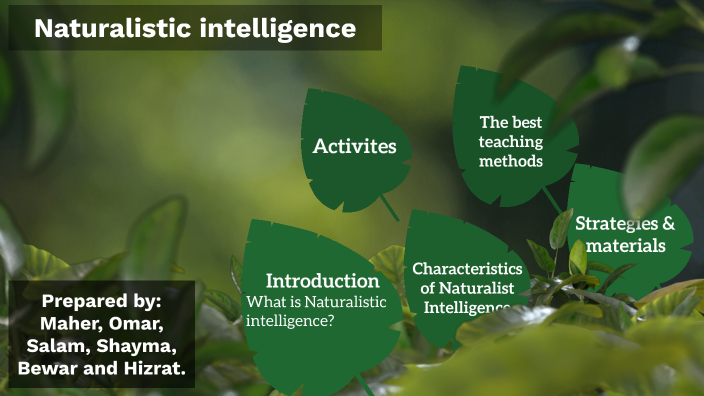 Naturalistic intelligence

Activites

The best teaching methods

Strategies & materials

Introduction
What is Naturalistic intelligence?

Characteristics of Naturalist Intelligence

Prepared by:
Maher, Omar, Salam, Shayma, Bewar and Hizrat.